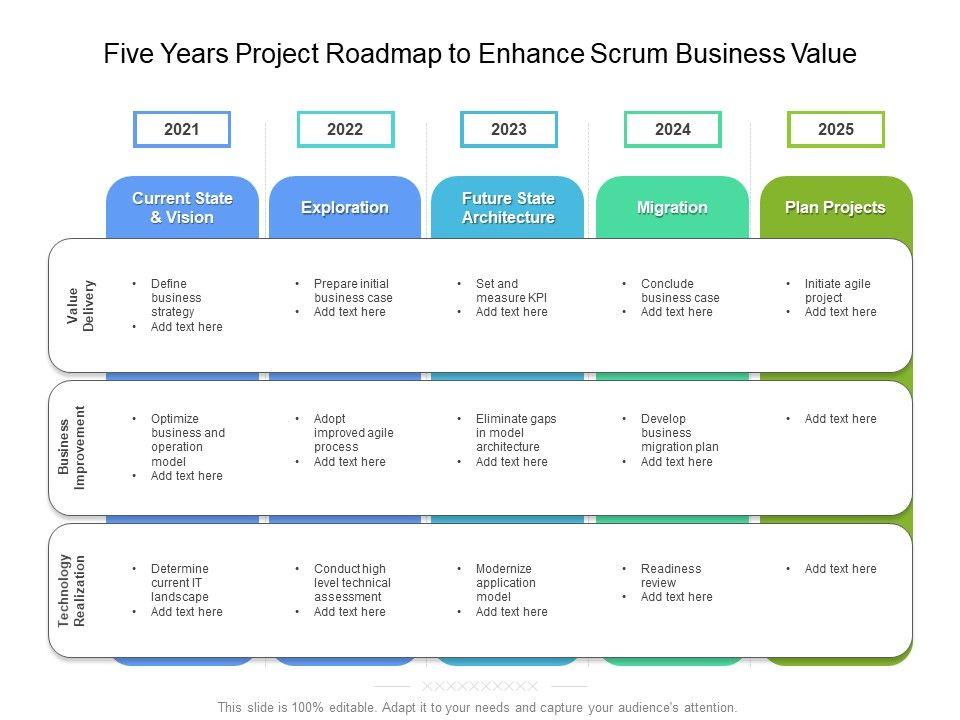 Five Years Project Roadmap to Enhance Scrum Business Value

| | 2021 | 2022 | 2023 | 2024 | 2025 |
|---|---|---|---|---|---|
| | Current State & Vision | Exploration | Future State Architecture | Migration | Plan Projects |
| Value Delivery | • Define business strategy • Add text here | • Prepare initial business case • Add text here | • Set and measure KPI • Add text here | • Conclude business case • Add text here | • Initiate agile project • Add text here |
| Business Improvement | • Optimize business and operation model • Add text here | • Adopt improved agile process • Add text here | • Eliminate gaps in model architecture • Add text here | • Develop business migration plan • Add text here | • Add text here |
| Technology Realization | • Determine current IT landscape • Add text here | • Conduct high level technical assessment • Add text here | • Modernize application model • Add text here | • Readiness review • Add text here | • Add text here |

This slide is 100% editable. Adapt it to your needs and capture your audience's attention.